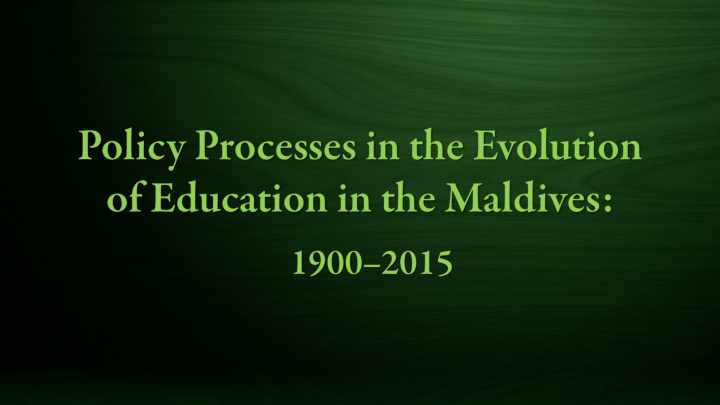 Policy Processes in the Evolution of Education in the Maldives:

1900–2015